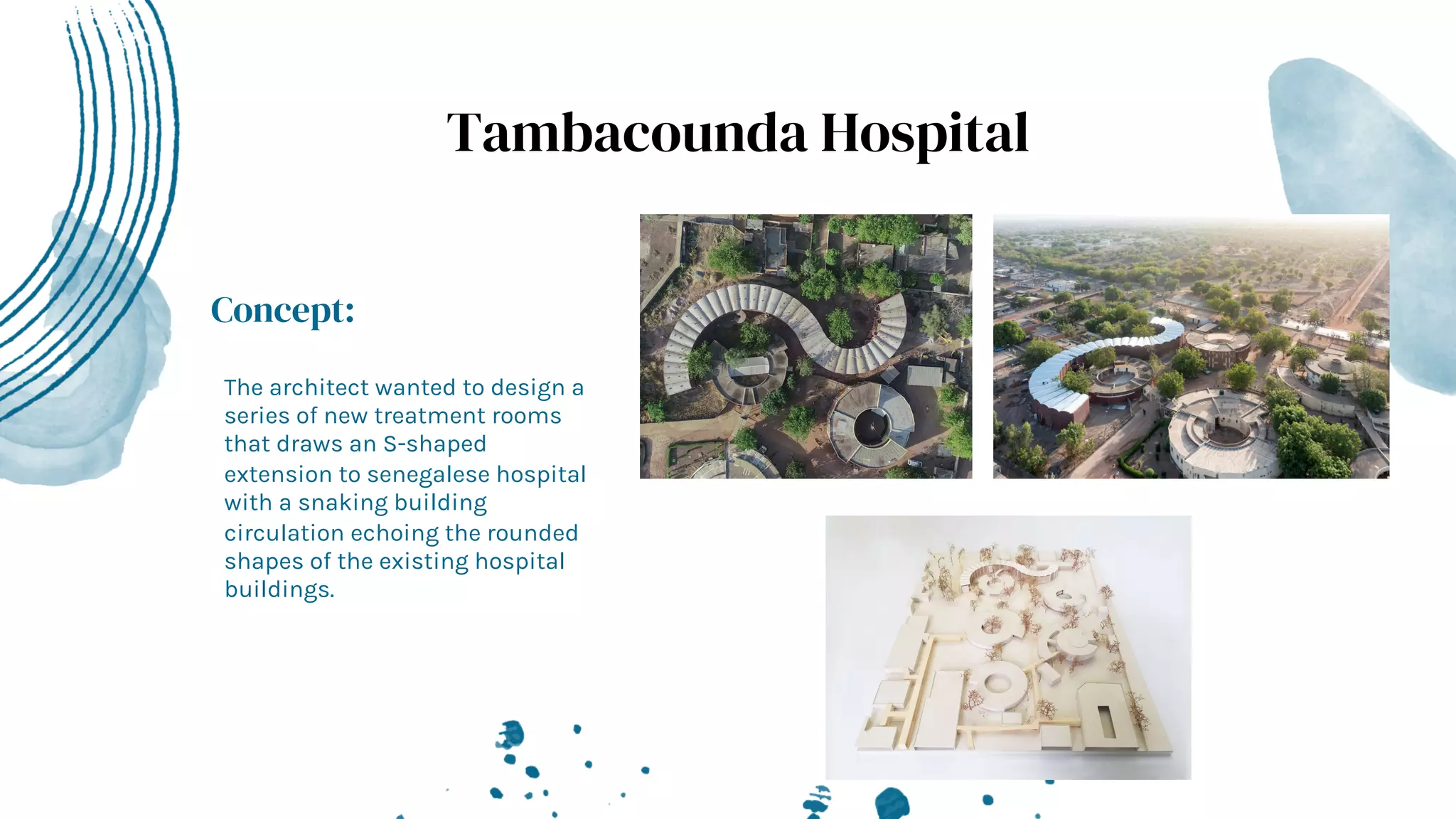 Tambacounda Hospital

Concept:

The architect wanted to design a series of new treatment rooms that draws an S-shaped extension to senegalese hospital with a snaking building circulation echoing the rounded shapes of the existing hospital buildings.